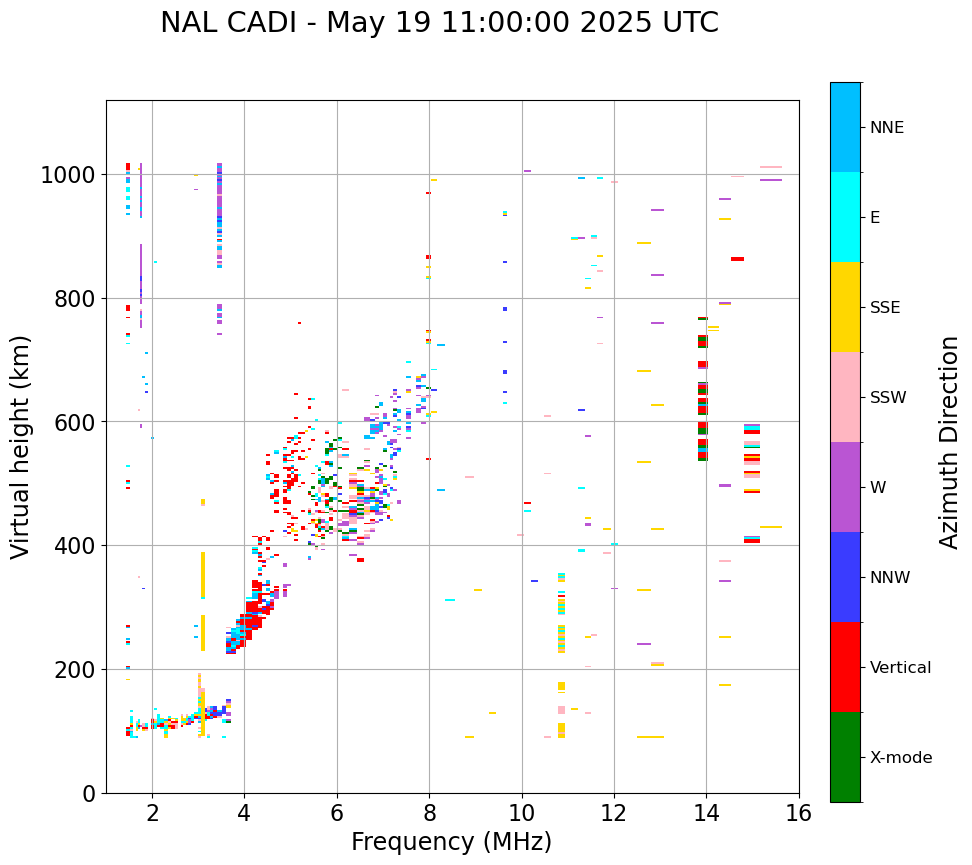 NAL CADI - May 19 11:00:00 2025 UTC

Virtual height (km)

1000
800
600
400
200
0

2
4
6
8
10
12
14
16

Frequency (MHz)

NNE
E
SSE
SSW
W
NNW
Vertical
X-mode

Azimuth Direction